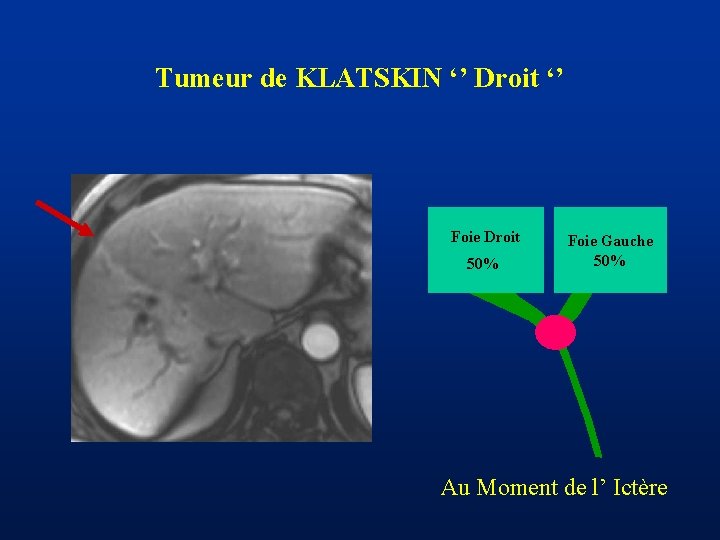 Tumeur de KLATSKIN ‘’ Droit ‘’

Foie Droit
50%

Foie Gauche
50%

Au Moment de l’ Ictère